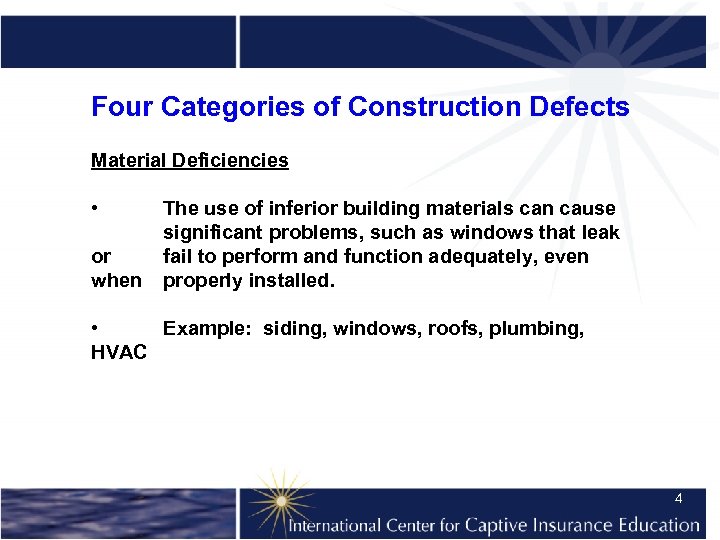 Four Categories of Construction Defects

Material Deficiencies

• The use of inferior building materials can cause significant problems, such as windows that leak or fail to perform and function adequately, even when properly installed.

• Example: siding, windows, roofs, plumbing, HVAC

4

International Center for Captive Insurance Education